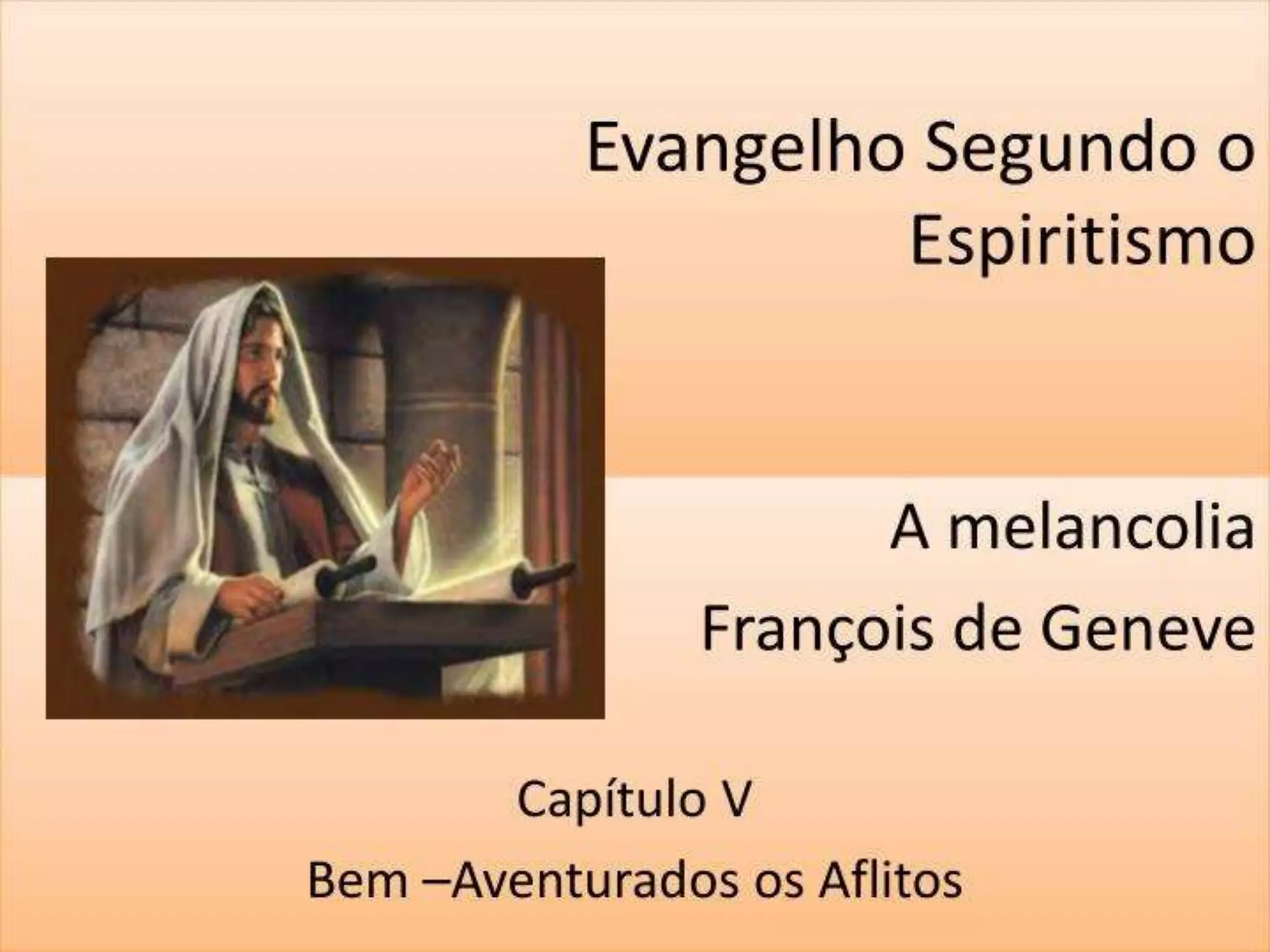 Evangelho Segundo o Espiritismo

A melancolia

François de Geneve

Capítulo V

Bem –Aventurados os Aflitos